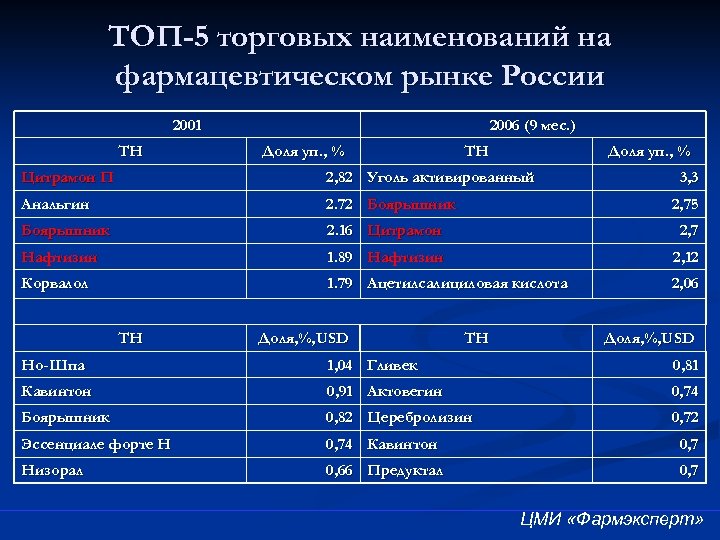 ТОП-5 торговых наименований на фармацевтическом рынке России

| 2001 | | 2006 (9 мес.) | |
|---|---|---|---|
| ТН | Доля уп., % | ТН | Доля уп., % |
| Цитрамон П | 2,82 | Уголь активированный | 3,3 |
| Анальгин | 2.72 | Боярышник | 2,75 |
| Боярышник | 2.16 | Цитрамон | 2,7 |
| Нафтизин | 1.89 | Нафтизин | 2,12 |
| Корвалол | 1.79 | Ацетилсалициловая кислота | 2,06 |
| | | | |
| ТН | Доля,%,USD | ТН | Доля,%,USD |
| Но-Шпа | 1,04 | Гливек | 0,81 |
| Кавинтон | 0,91 | Актовегин | 0,74 |
| Боярышник | 0,82 | Церебролизин | 0,72 |
| Эссенциале форте Н | 0,74 | Кавинтон | 0,7 |
| Низорал | 0,66 | Предуктал | 0,7 |

ЦМИ «Фармэксперт»